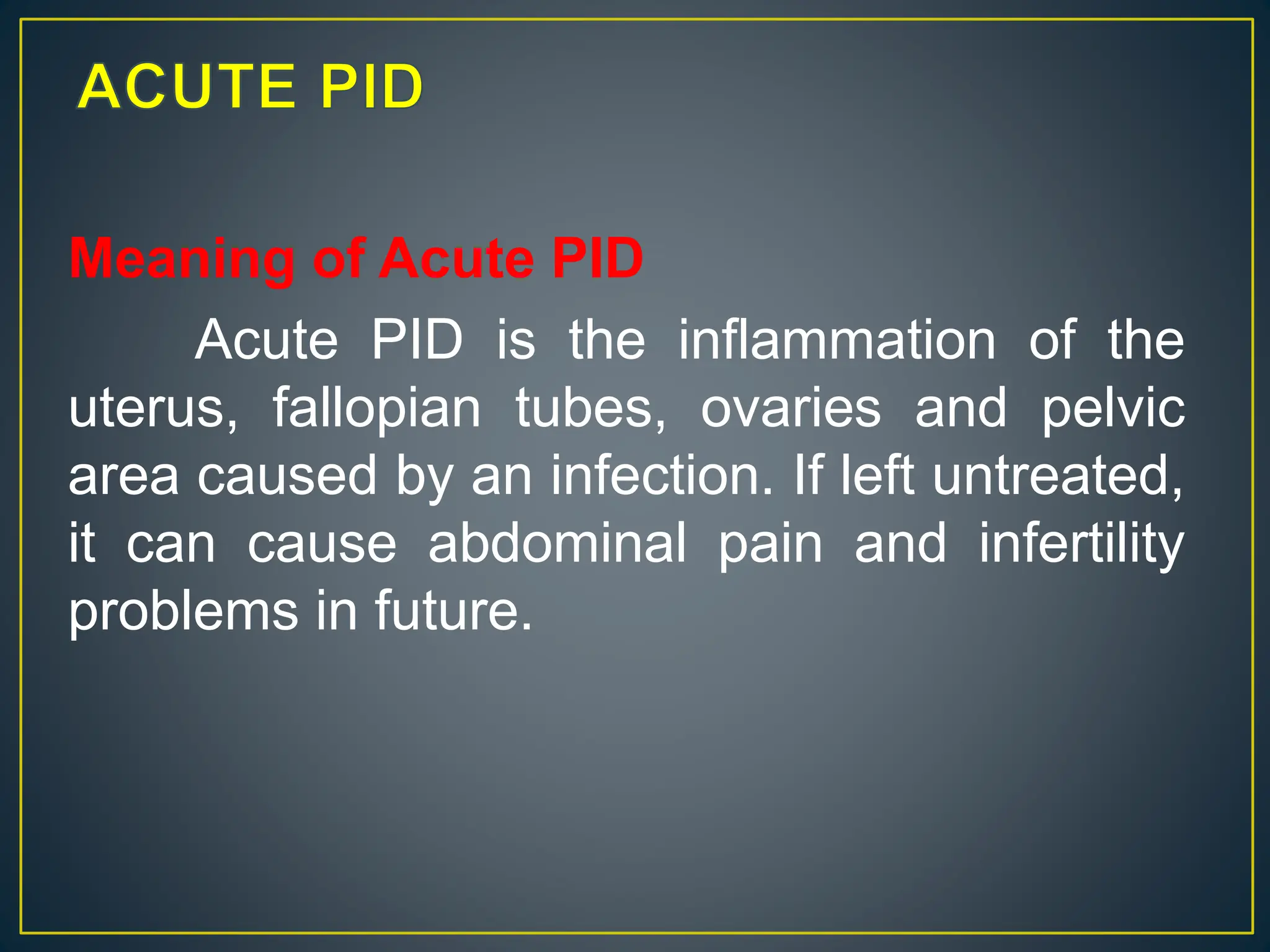 ACUTE PID

Meaning of Acute PID

Acute PID is the inflammation of the uterus, fallopian tubes, ovaries and pelvic area caused by an infection. If left untreated, it can cause abdominal pain and infertility problems in future.